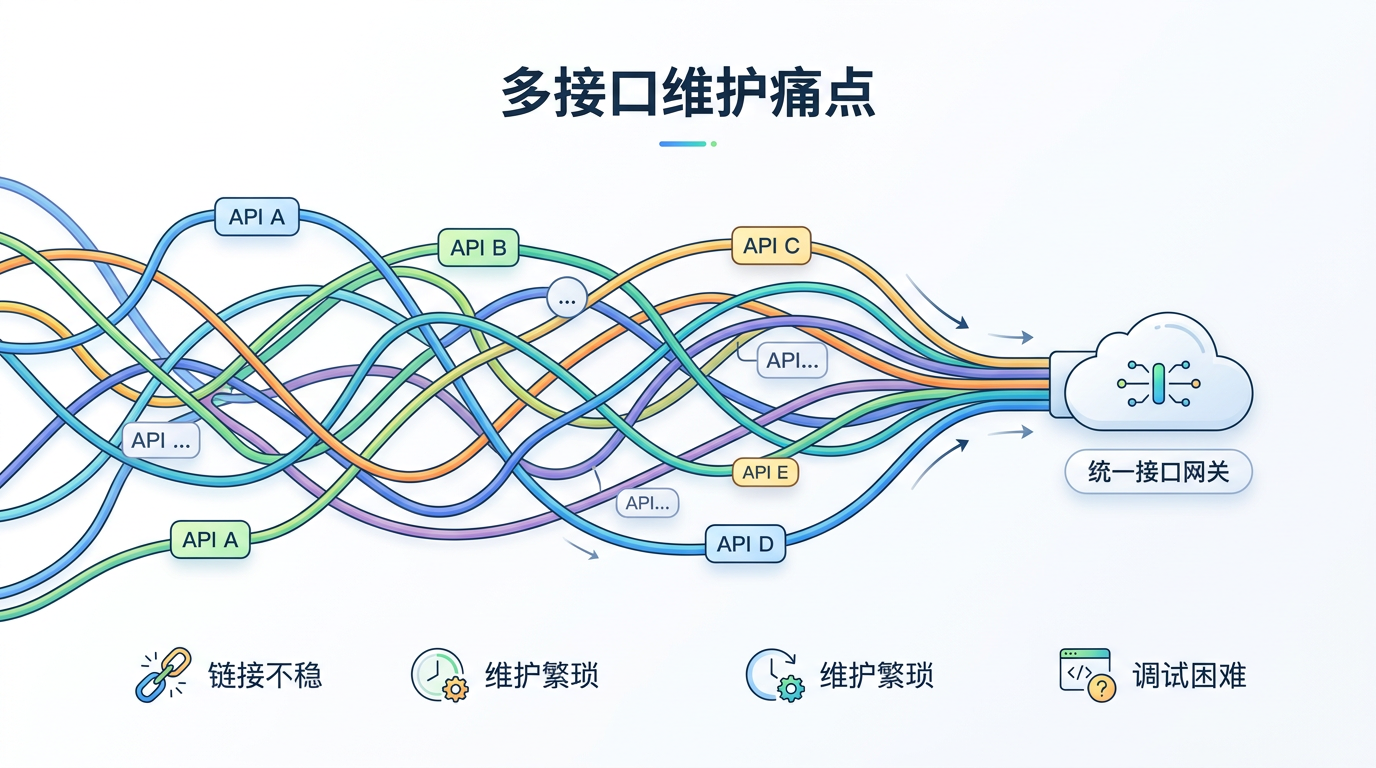 多接口维护痛点

API A

API B

API C

...

API...

API ...

API E

API...

API A

API D

统一接口网关

链接不稳

维护繁琐

维护繁琐

调试困难